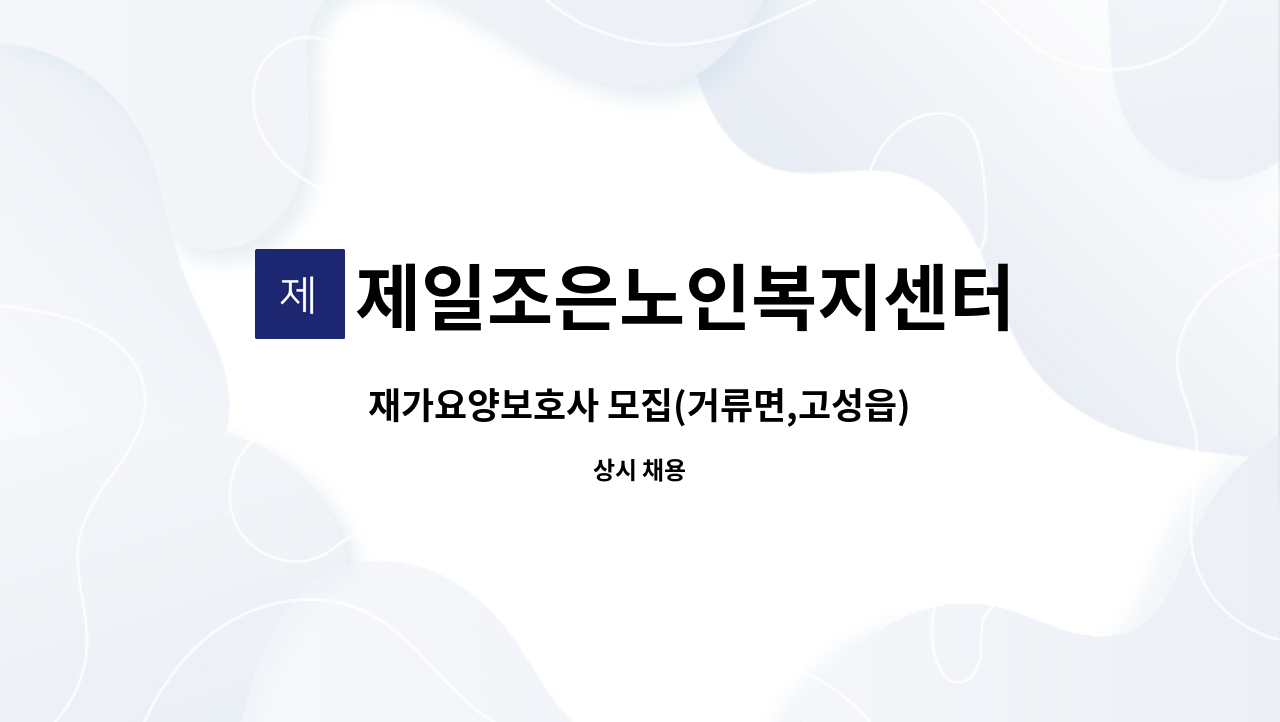 제 제일조은노인복지센터

재가요양보호사 모집(거류면,고성읍)

상시 채용